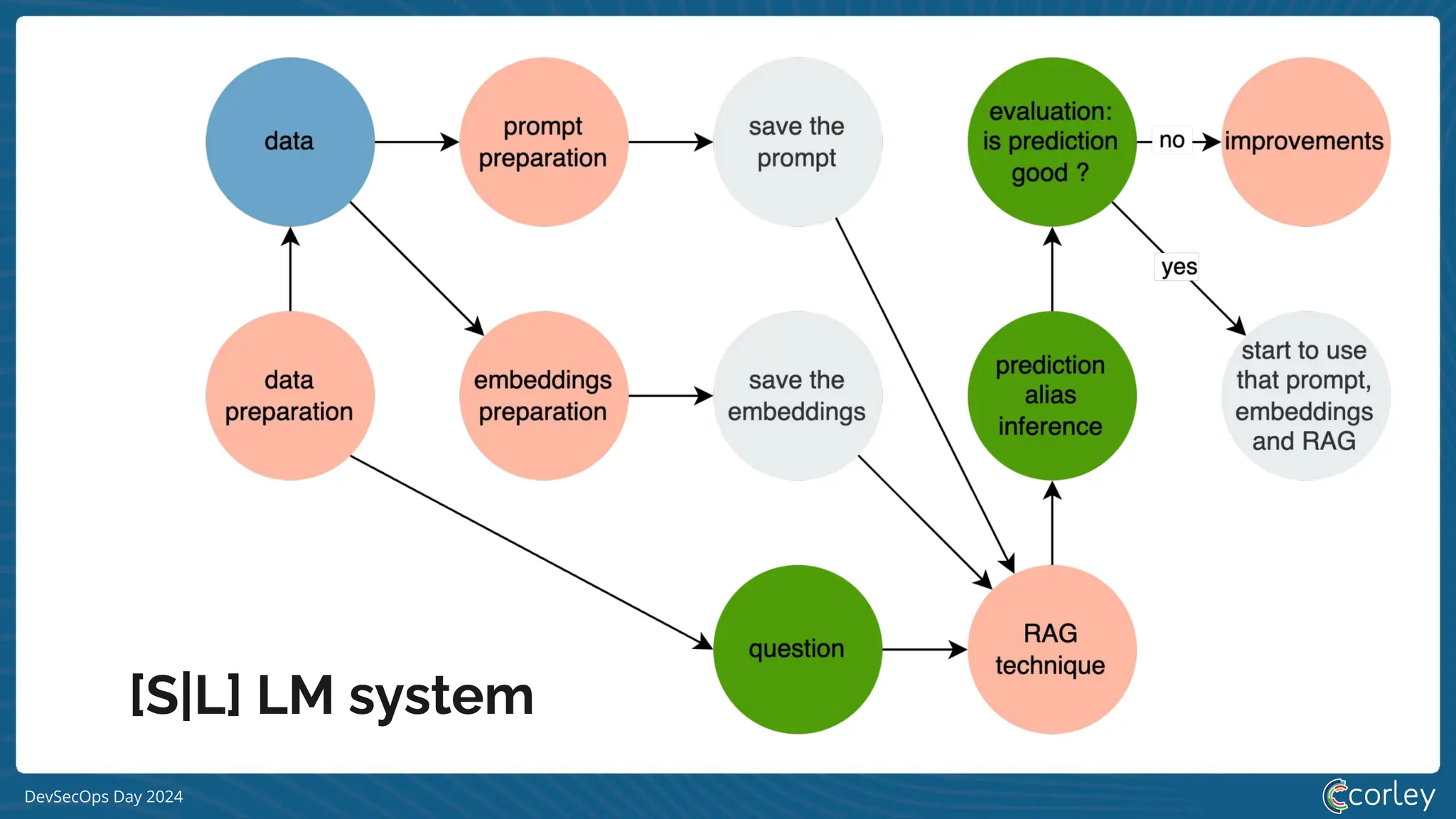 data

prompt preparation

save the prompt

evaluation: is prediction good ?

no

improvements

yes

data preparation

embeddings preparation

save the embeddings

prediction alias inference

start to use that prompt, embeddings and RAG

question

RAG technique

[S|L] LM system

DevSecOps Day 2024

corley